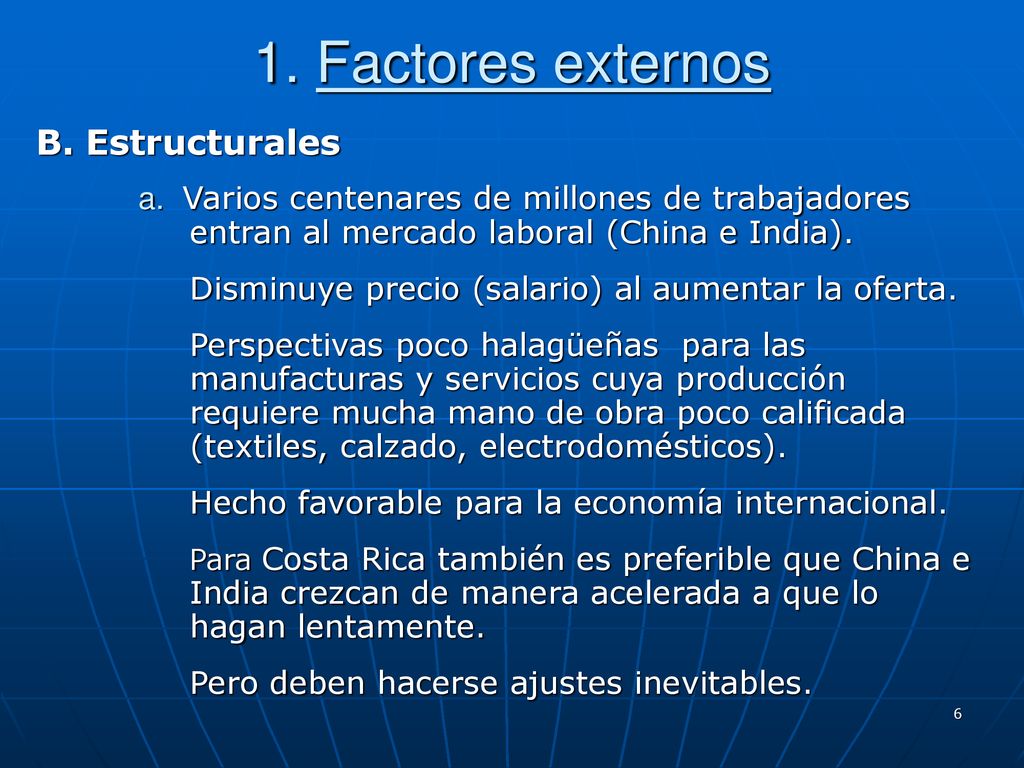 1. Factores externos

B. Estructurales

a. Varios centenares de millones de trabajadores entran al mercado laboral (China e India).

Disminuye precio (salario) al aumentar la oferta.

Perspectivas poco halagüeñas  para las manufacturas y servicios cuya producción requiere mucha mano de obra poco calificada (textiles, calzado, electrodomésticos).

Hecho favorable para la economía internacional.

Para Costa Rica también es preferible que China e India crezcan de manera acelerada a que lo hagan lentamente.

Pero deben hacerse ajustes inevitables.

6